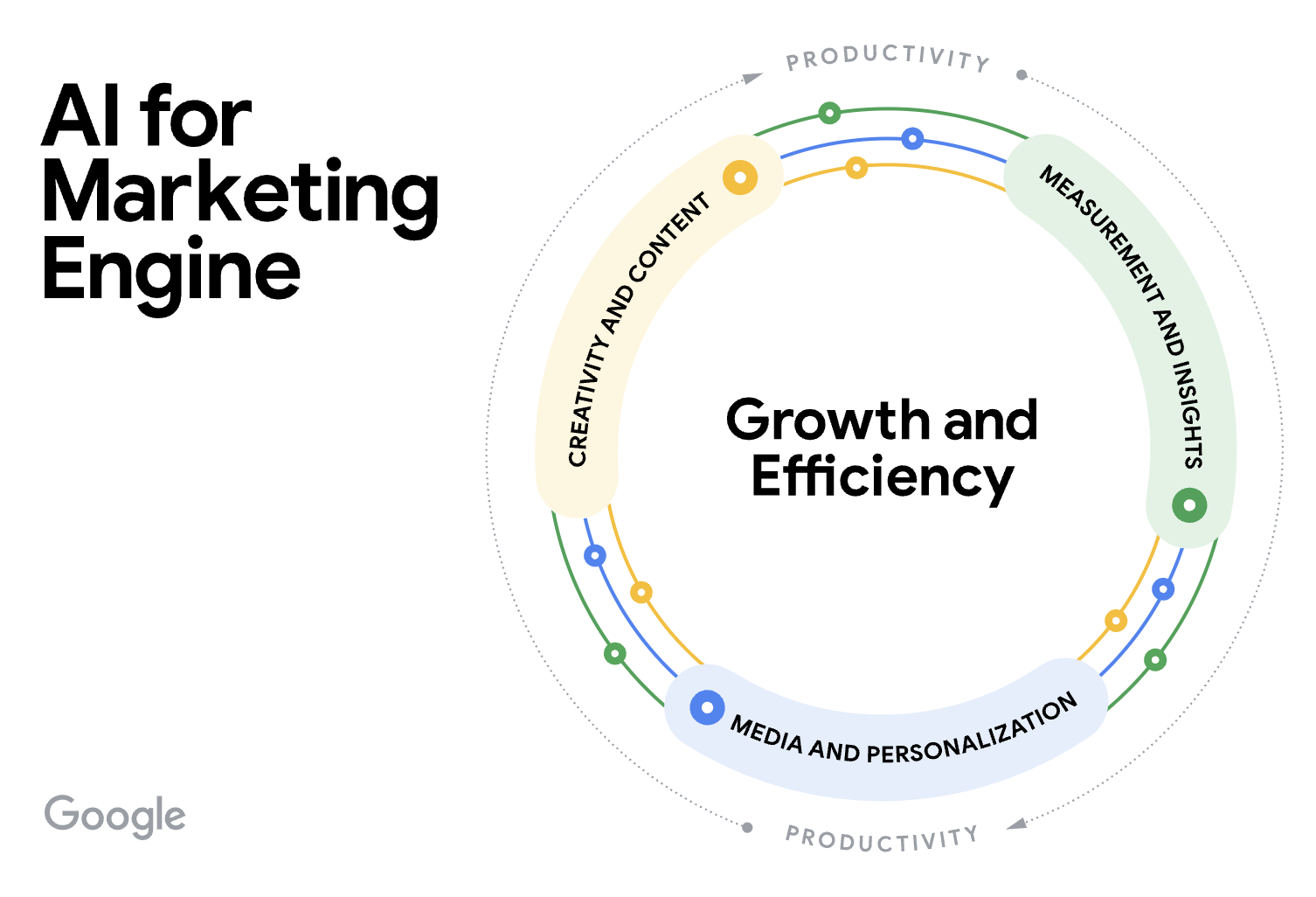 AI for Marketing Engine

PRODUCTIVITY

CREATIVITY AND CONTENT

MEASUREMENT AND INSIGHTS

Growth and Efficiency

MEDIA AND PERSONALIZATION

PRODUCTIVITY

Google